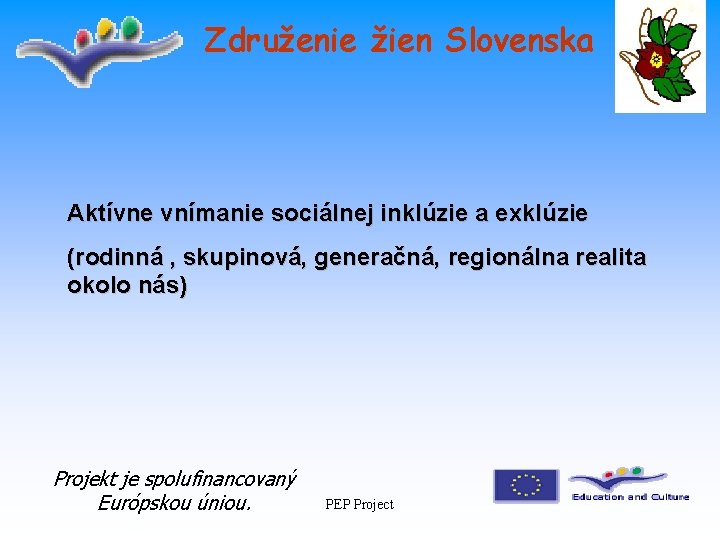 Združenie žien Slovenska

Aktívne vnímanie sociálnej inklúzie a exklúzie

(rodinná , skupinová, generačná, regionálna realita okolo nás)

Projekt je spolufinancovaný Európskou úniou.

PEP Project

Education and Culture